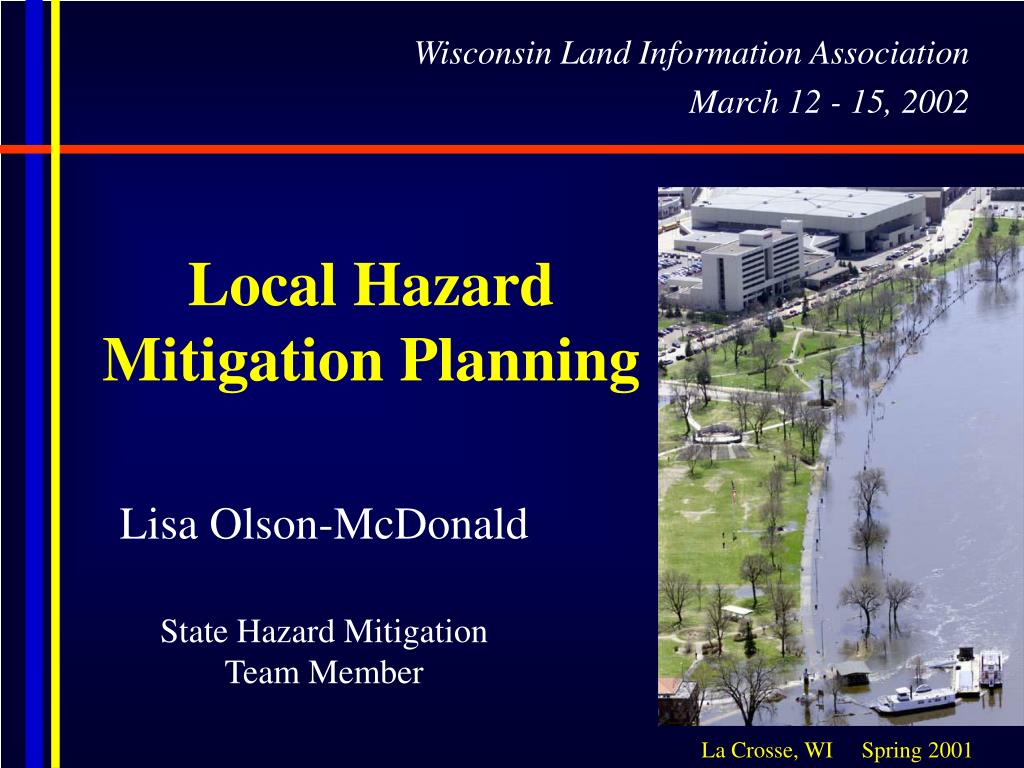 Wisconsin Land Information Association
March 12 - 15, 2002

Local Hazard Mitigation Planning

Lisa Olson-McDonald

State Hazard Mitigation Team Member

La Crosse, WI Spring 2001